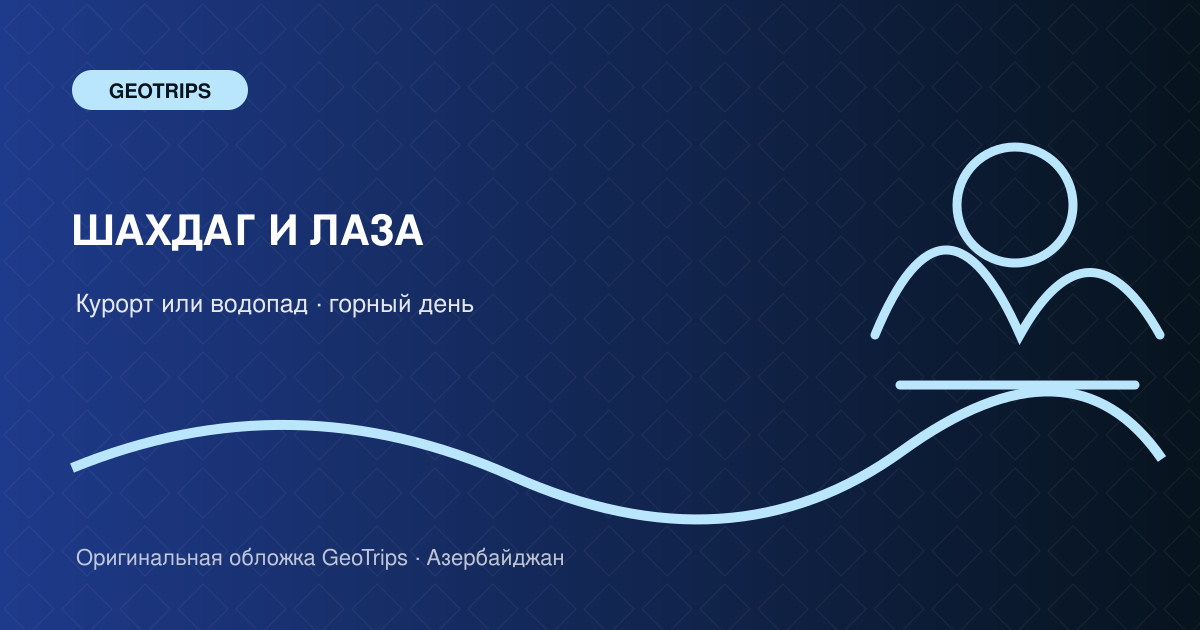 GEOTRIPS

ШАХДАГ И ЛАЗА

Курорт или водопад · горный день

Оригинальная обложка GeoTrips · Азербайджан